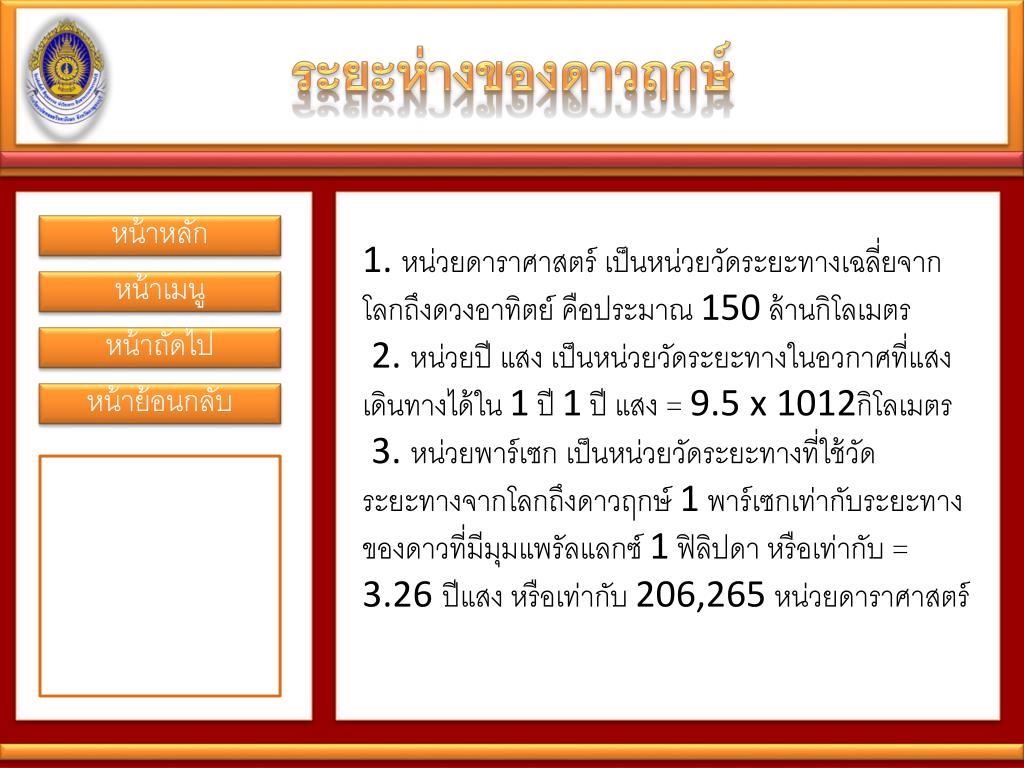 ระยะห่างของดาวฤกษ์

หน้าหลัก

หน้าเมนู

หน้าถัดไป

หน้าย้อนกลับ

1. หน่วยดาราศาสตร์ เป็นหน่วยวัดระยะทางเฉลี่ยจากโลกถึงดวงอาทิตย์ คือประมาณ 150 ล้านกิโลเมตร

2. หน่วยปี แสง เป็นหน่วยวัดระยะทางในอวกาศที่แสงเดินทางได้ใน 1 ปี 1 ปี แสง = 9.5 x 1012กิโลเมตร

3. หน่วยพาร์เซก เป็นหน่วยวัดระยะทางที่ใช้วัดระยะทางจากโลกถึงดาวฤกษ์ 1 พาร์เซกเท่ากับระยะทางของดาวที่มีมุมแพรัลแลกซ์ 1 ฟิลิปดา หรือเท่ากับ = 3.26 ปีแสง หรือเท่ากับ 206,265 หน่วยดาราศาสตร์